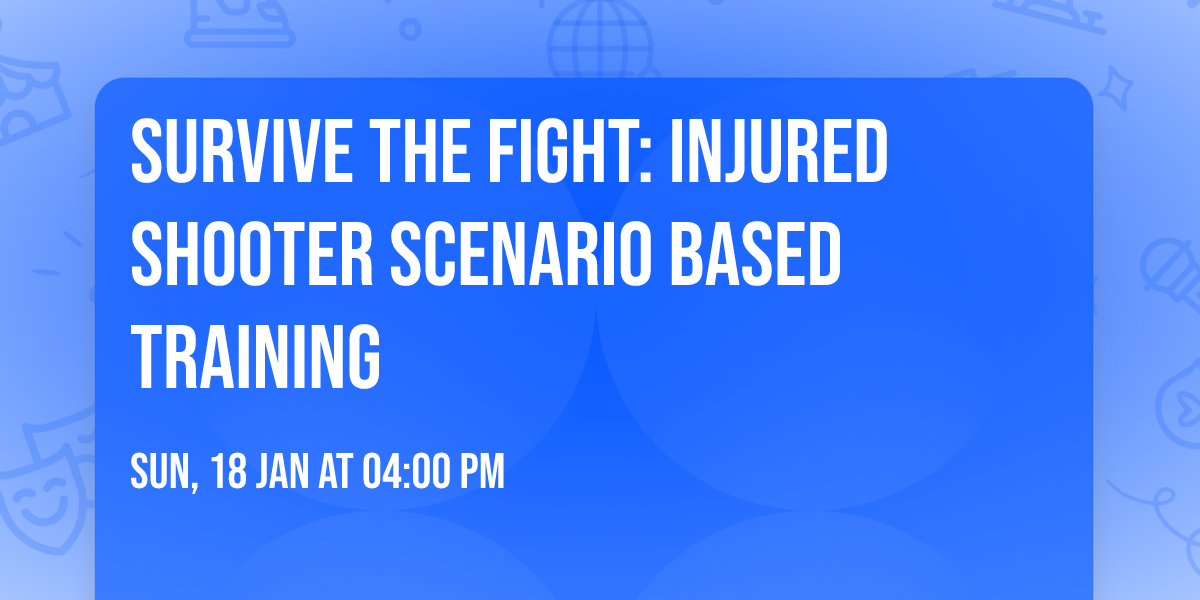 SURVIVE THE FIGHT: INJURED SHOOTER SCENARIO BASED TRAINING

SUN, 18 JAN AT 04:00 PM